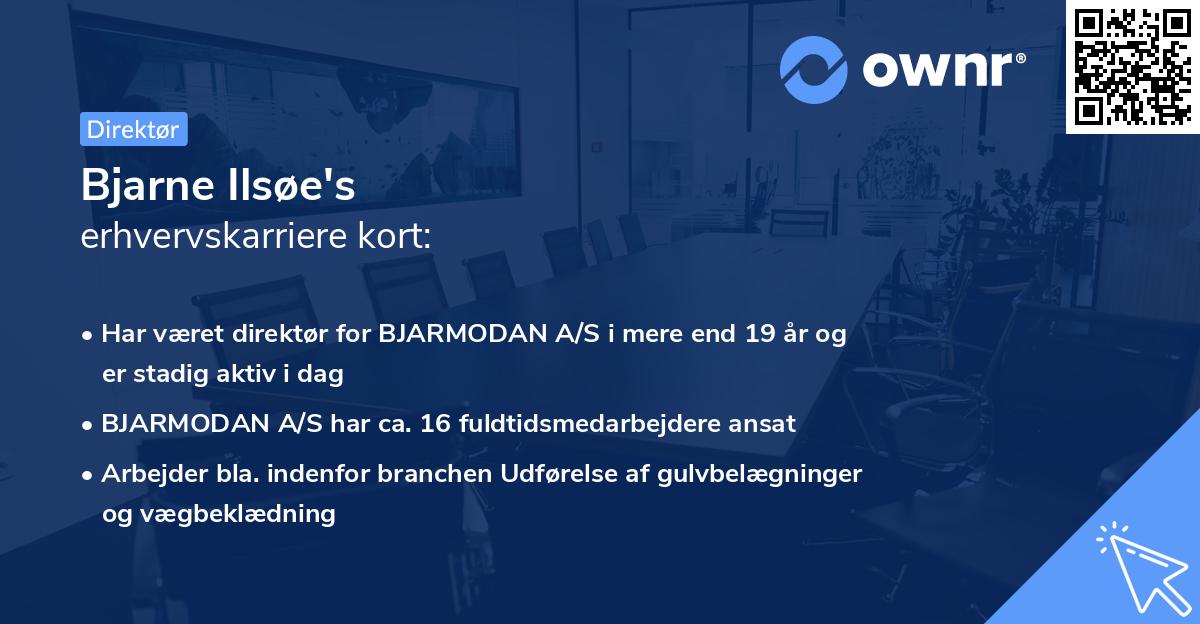 ownr®

Direktør

Bjarne Ilsøe's
erhvervskarriere kort:

• Har været direktør for BJARMODAN A/S i mere end 19 år og er stadig aktiv i dag
• BJARMODAN A/S har ca. 16 fuldtidsmedarbejdere ansat
• Arbejder bla. indenfor branchen Udførelse af gulvbelægninger og vægbeklædning